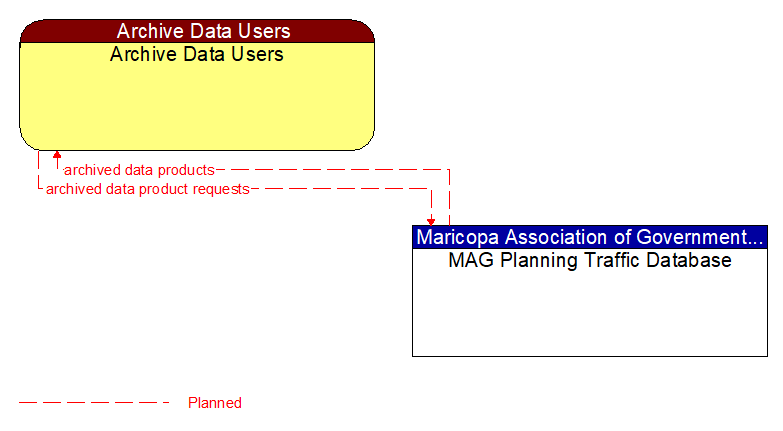 Archive Data Users
Archive Data Users

archived data products
archived data product requests

Maricopa Association of Government...
MAG Planning Traffic Database

Planned